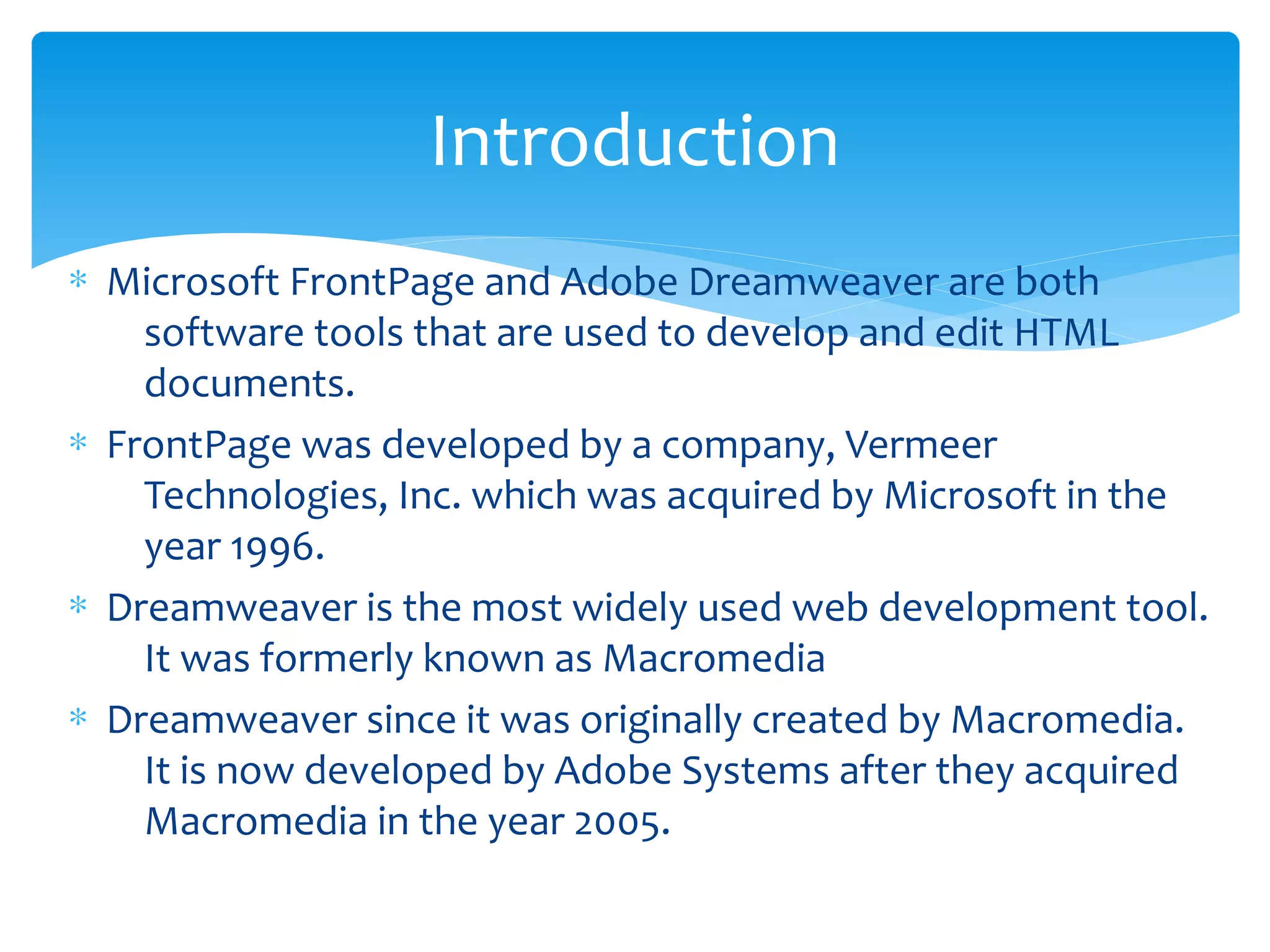 Introduction

* Microsoft FrontPage and Adobe Dreamweaver are both software tools that are used to develop and edit HTML documents.
* FrontPage was developed by a company, Vermeer Technologies, Inc. which was acquired by Microsoft in the year 1996.
* Dreamweaver is the most widely used web development tool. It was formerly known as Macromedia
* Dreamweaver since it was originally created by Macromedia. It is now developed by Adobe Systems after they acquired Macromedia in the year 2005.